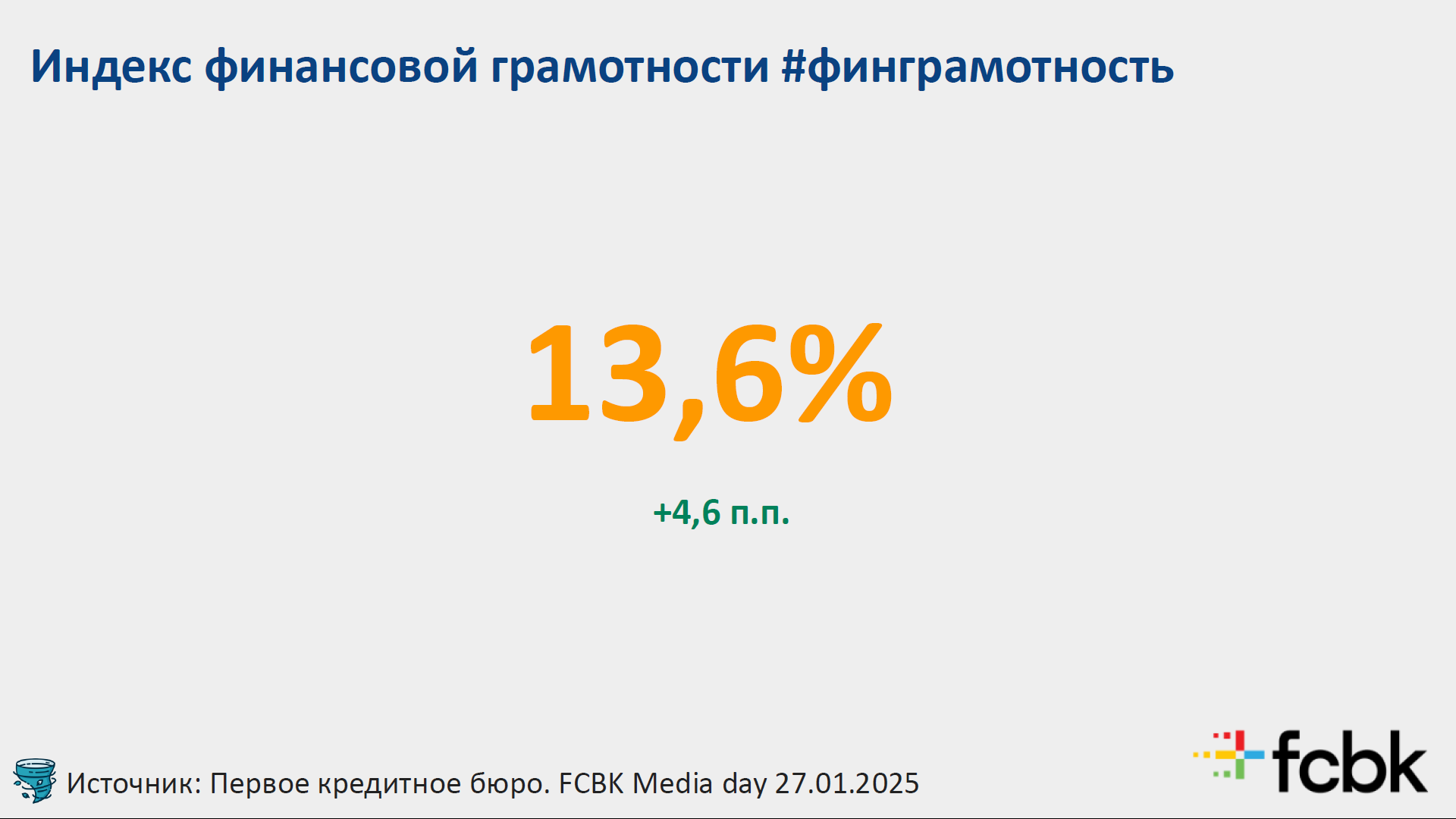 Индекс финансовой грамотности #финграмотность

13,6%

+4,6 п.п.

Источник: Первое кредитное бюро. FCBK Media day 27.01.2025

fcbk